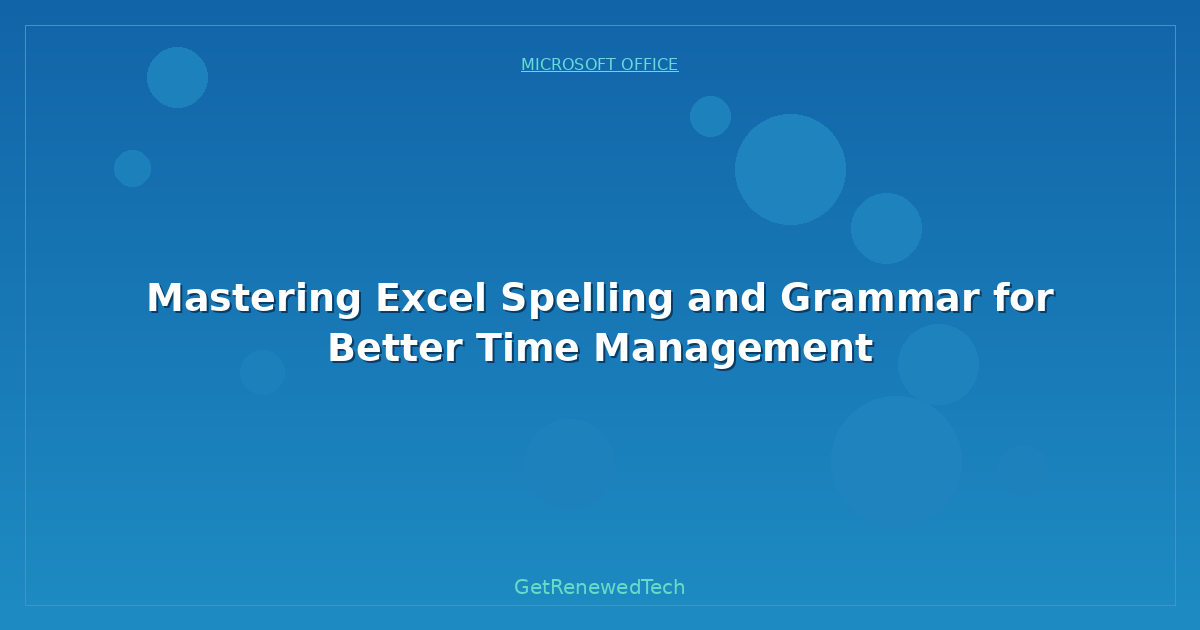 MICROSOFT OFFICE

Mastering Excel Spelling and Grammar for Better Time Management

GetRenewedTech